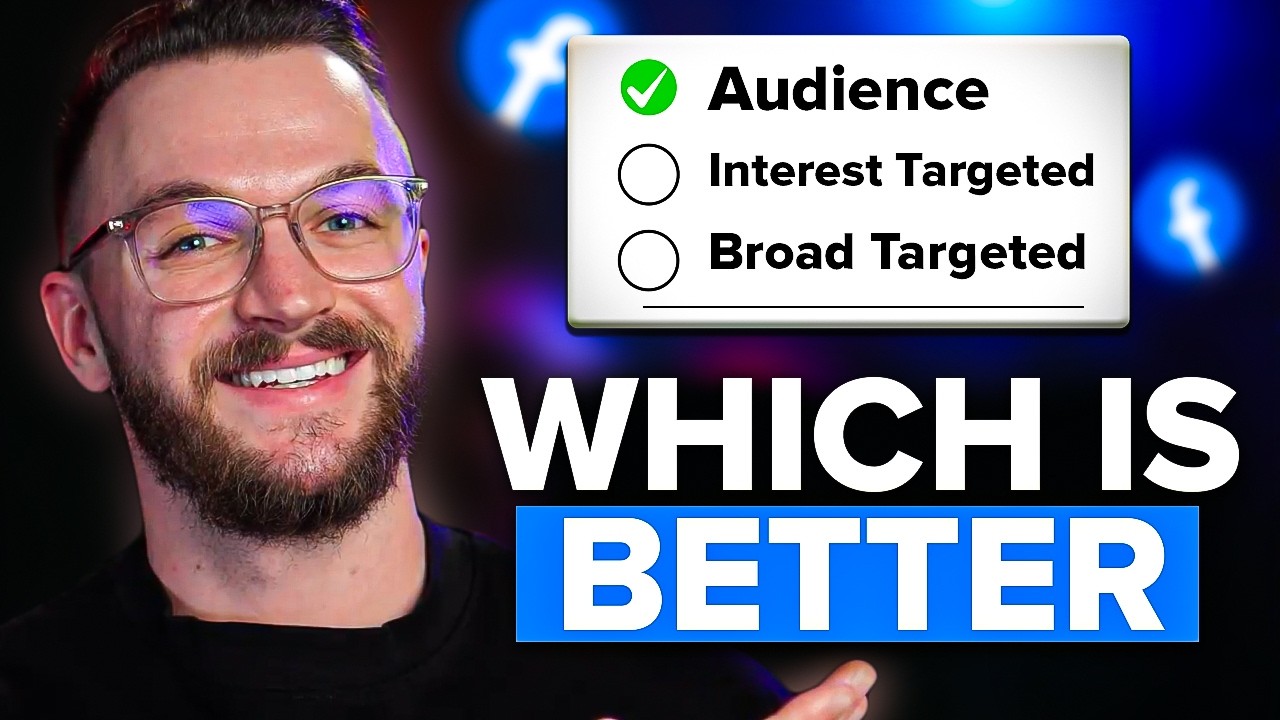 Audience
Interest Targeted
Broad Targeted

WHICH IS
BETTER